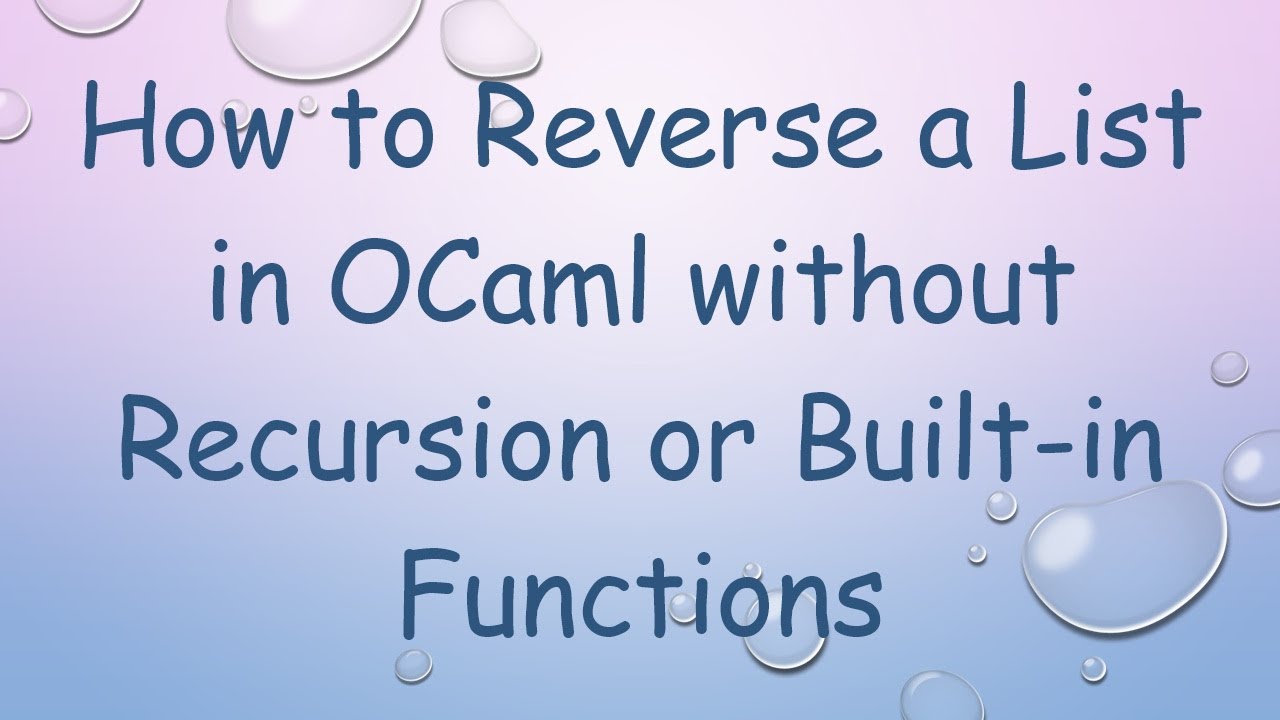 How to Reverse a List in OCaml without Recursion or Built-in Functions